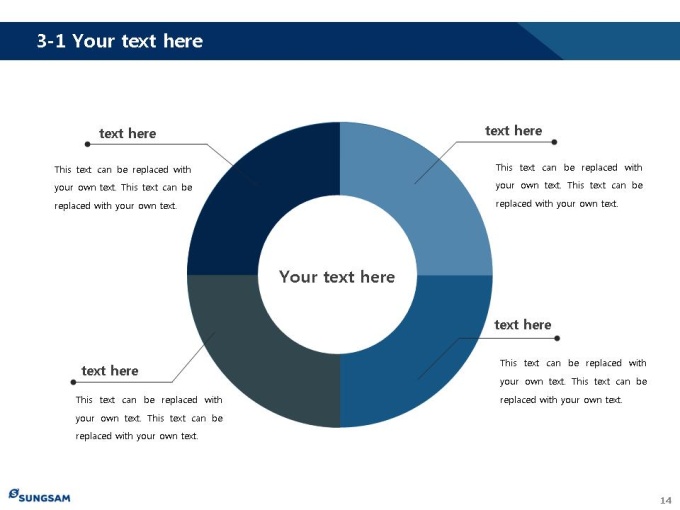 3-1 Your text here

text here

This text can be replaced with your own text. This text can be replaced with your own text.

text here

This text can be replaced with your own text. This text can be replaced with your own text.

Your text here

text here

This text can be replaced with your own text. This text can be replaced with your own text.

text here

This text can be replaced with your own text. This text can be replaced with your own text.

SUNGSAM

14